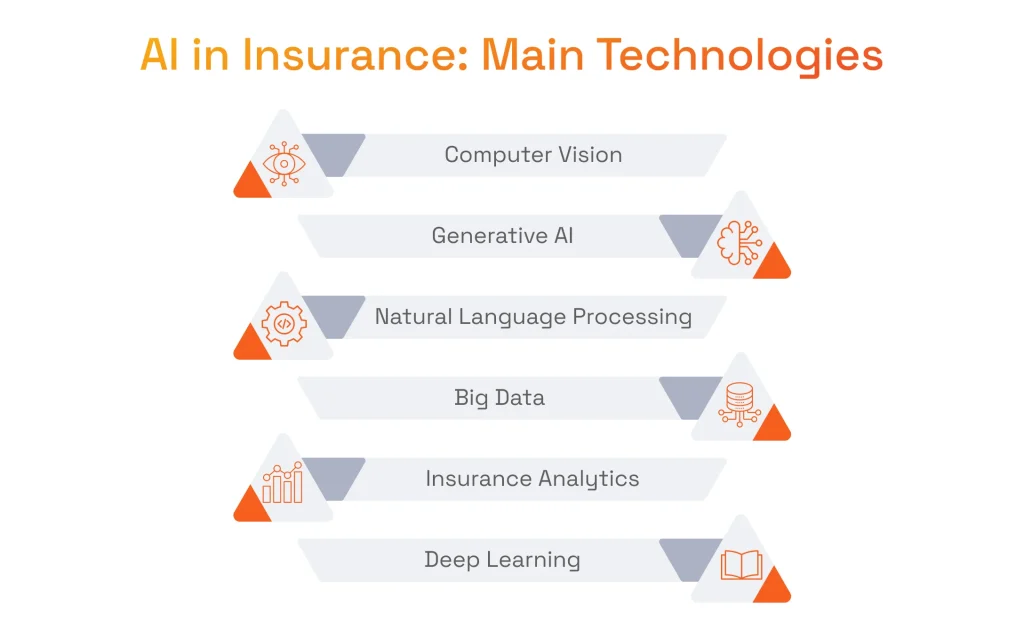 AI in Insurance: Main Technologies

Computer Vision

Generative AI

Natural Language Processing

Big Data

Insurance Analytics

Deep Learning